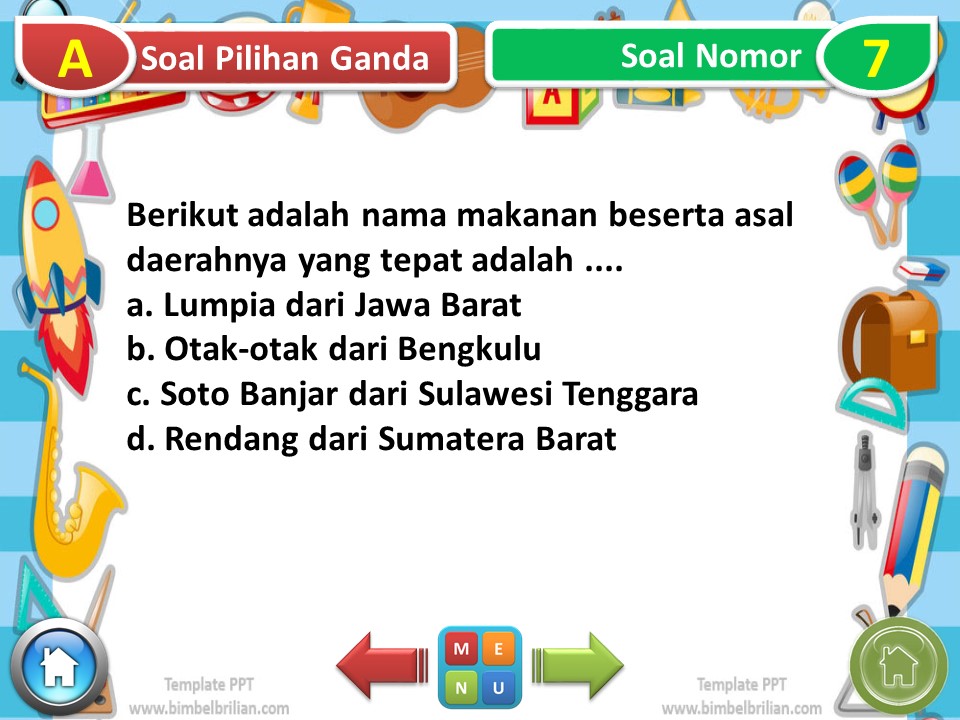 A Soal Pilihan Ganda

Soal Nomor 7

Berikut adalah nama makanan beserta asal daerahnya yang tepat adalah ....
a. Lumpia dari Jawa Barat
b. Otak-otak dari Bengkulu
c. Soto Banjar dari Sulawesi Tenggara
d. Rendang dari Sumatera Barat

Template PPT
www.bimbelbrilian.com

M E
N U

Template PPT
www.bimbelbrilian.com